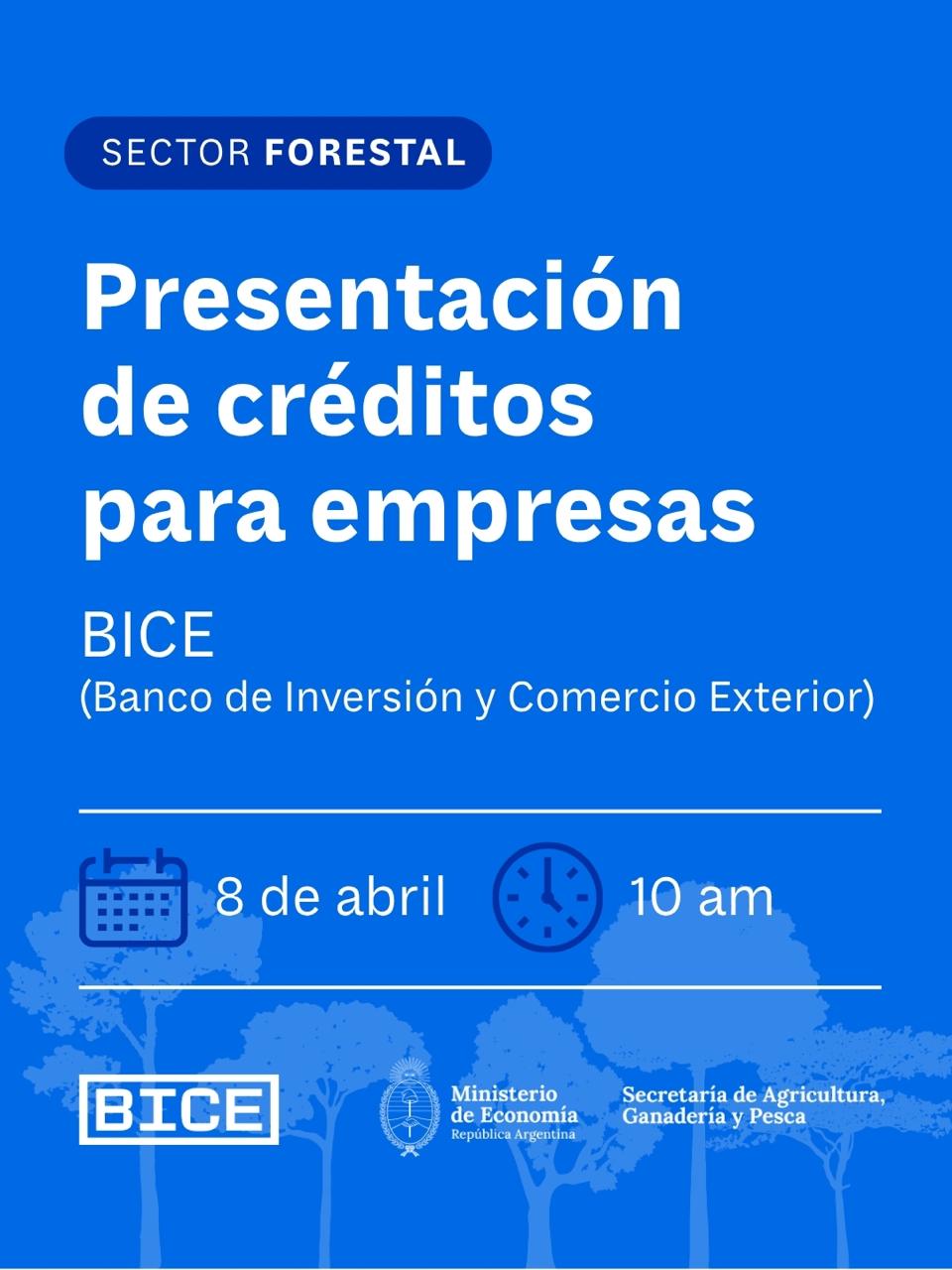 SECTOR FORESTAL

Presentación de créditos para empresas

BICE
(Banco de Inversión y Comercio Exterior)

8 de abril

10 am

BICE

Ministerio de Economía
República Argentina

Secretaría de Agricultura, Ganadería y Pesca